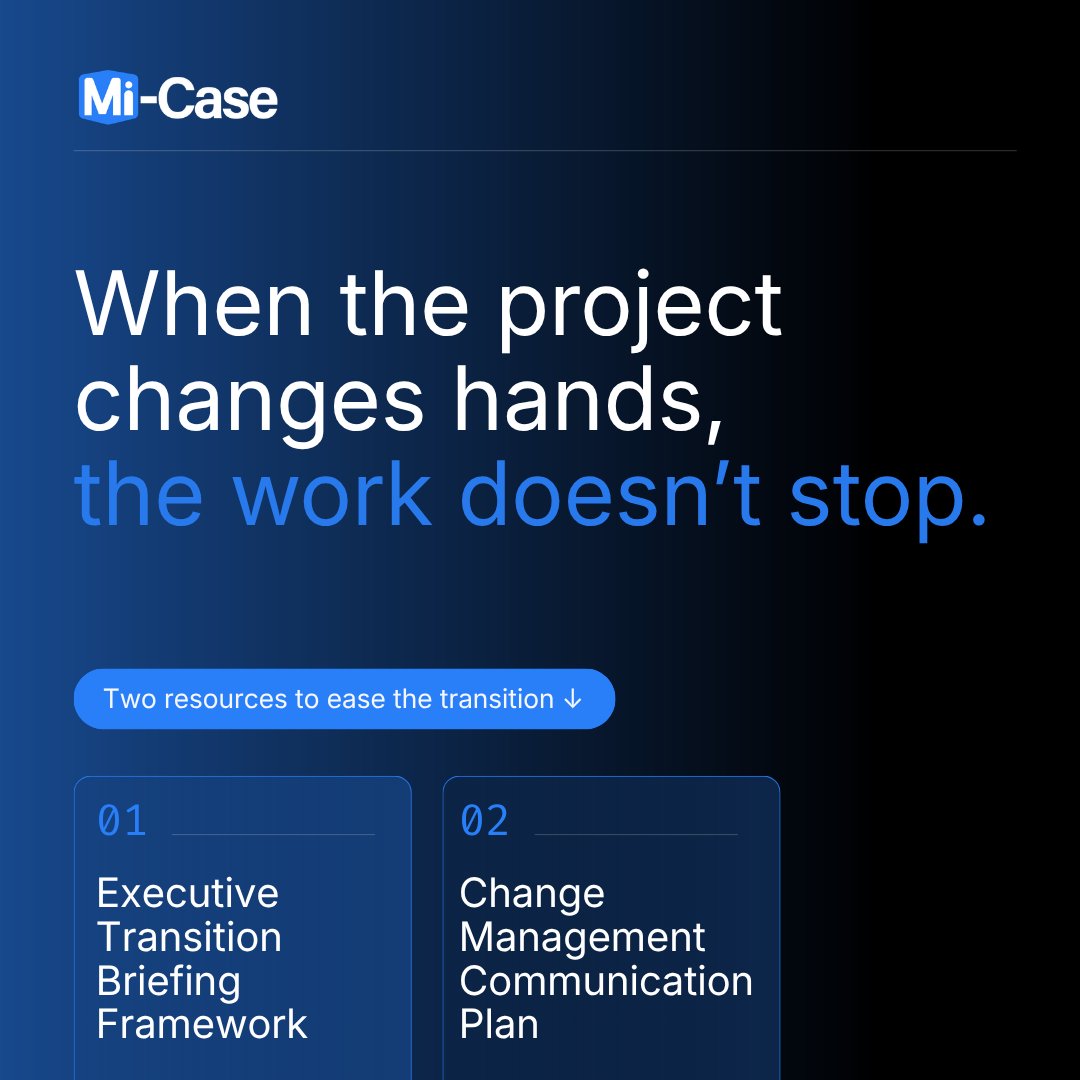 Mi-Case

When the project changes hands, the work doesn’t stop.

Two resources to ease the transition ↓

01

Executive Transition Briefing Framework

02

Change Management Communication Plan